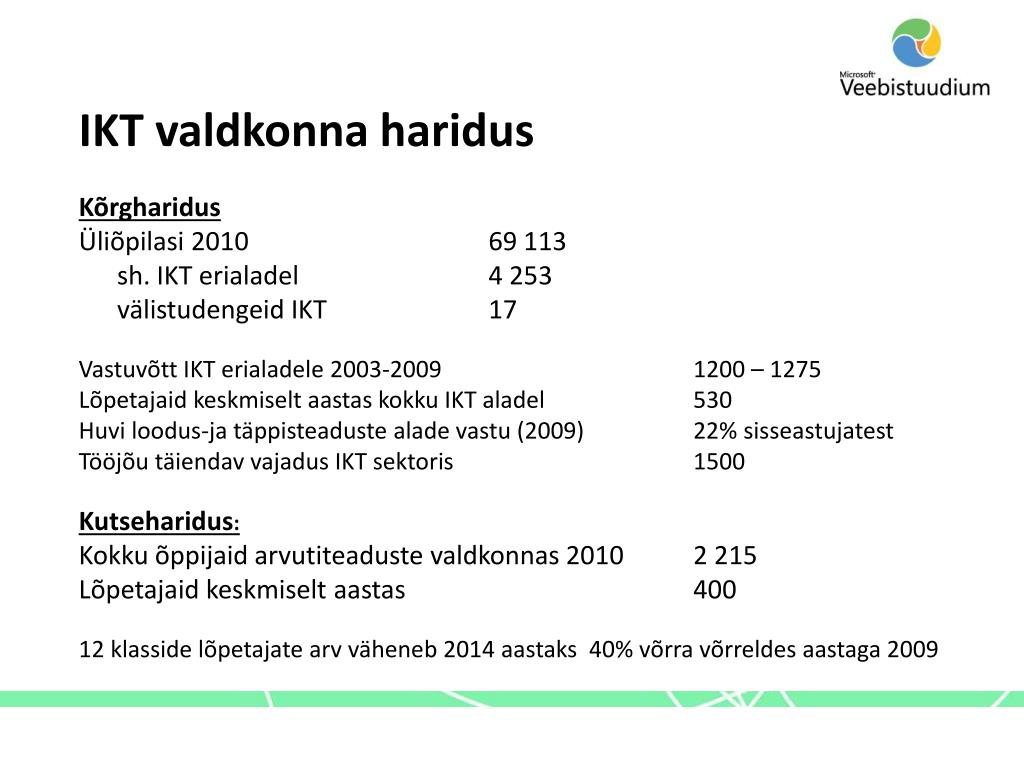 Microsoft Veebistuudium

IKT valdkonna haridus

Kõrgharidus
Üliõpilasi 2010 69 113
sh. IKT erialadel 4 253
välistudengeid IKT 17

Vastuvõtt IKT erialadele 2003-2009 1200 – 1275
Lõpetajaid keskmiselt aastas kokku IKT aladel 530
Huvi loodus-ja täppisteaduste alade vastu (2009) 22% sisseastujatest
Tööjõu täiendav vajadus IKT sektoris 1500

Kutseharidus:
Kokku õppijaid arvutiteaduste valdkonnas 2010 2 215
Lõpetajaid keskmiselt aastas 400

12 klasside lõpetajate arv väheneb 2014 aastaks 40% võrra võrreldes aastaga 2009